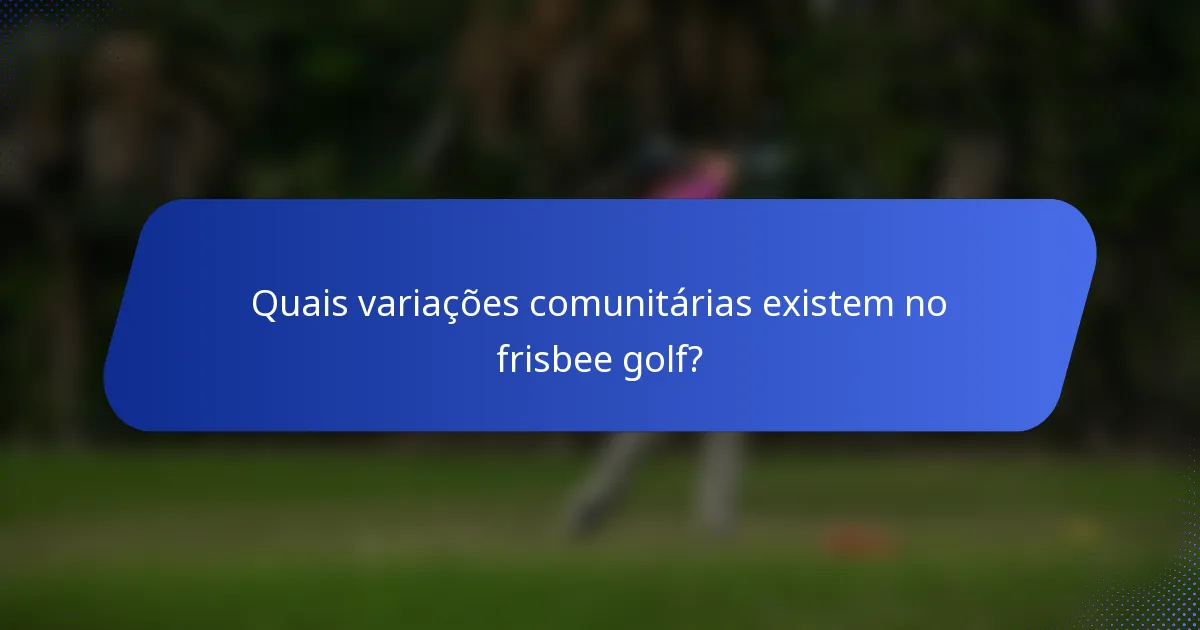 Quais variações comunitárias existem no frisbee golf?